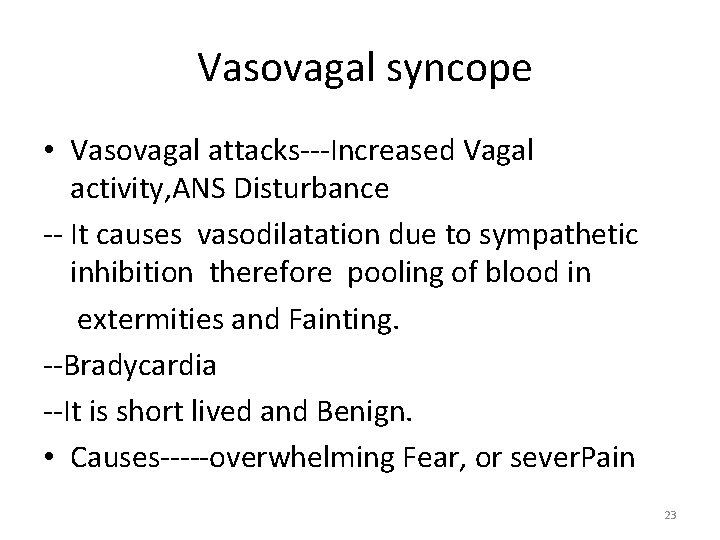 Vasovagal syncope

• Vasovagal attacks---Increased Vagal activity,ANS Disturbance

-- It causes vasodilatation due to sympathetic inhibition therefore pooling of blood in extermities and Fainting.

--Bradycardia

--It is short lived and Benign.

• Causes-----overwhelming Fear, or severPain

23